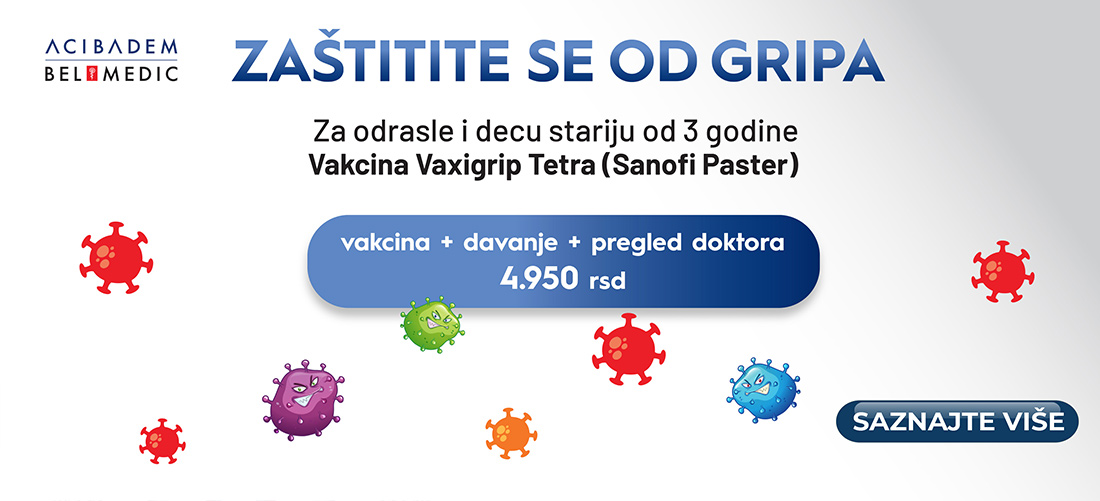 ACIBADEM
BEL MEDIC

ZAŠTITITE SE OD GRIPA

Za odrasle i decu stariju od 3 godine
Vakcina Vaxigrip Tetra (Sanofi Paster)

vakcina + davanje + pregled doktora
4.950 rsd

SAZNAJTE VIŠE